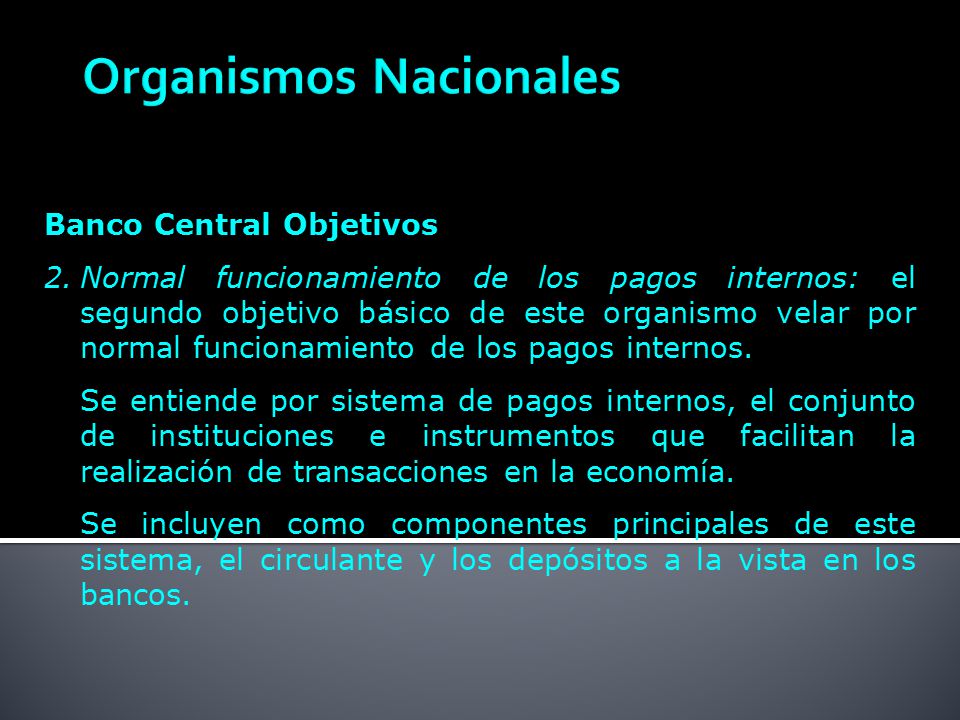 Organismos Nacionales

Banco Central Objetivos

2. Normal funcionamiento de los pagos internos: el segundo objetivo básico de este organismo velar por normal funcionamiento de los pagos internos.

Se entiende por sistema de pagos internos, el conjunto de instituciones e instrumentos que facilitan la realización de transacciones en la economía.

Se incluyen como componentes principales de este sistema, el circulante y los depósitos a la vista en los bancos.